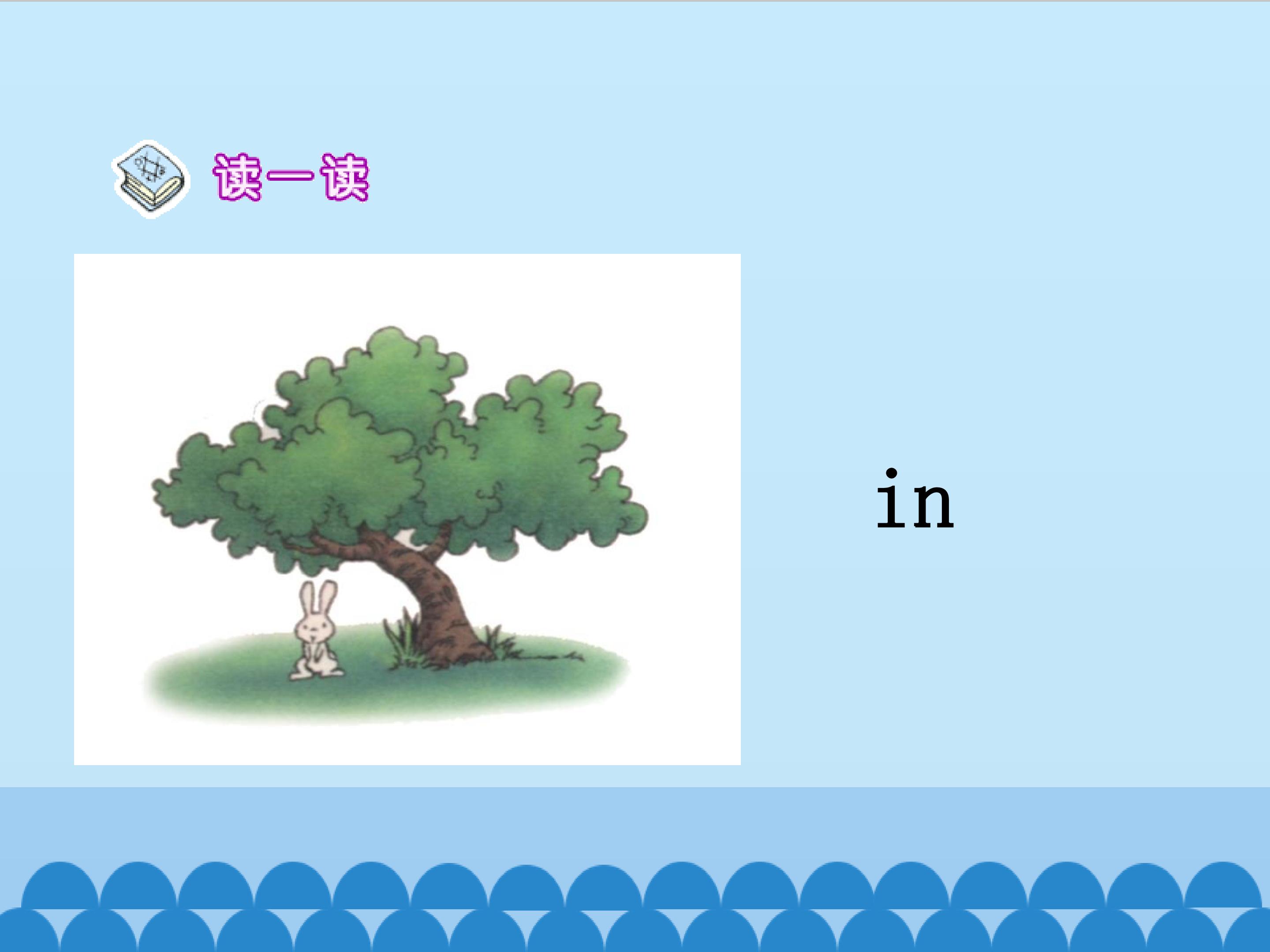 读一读

in